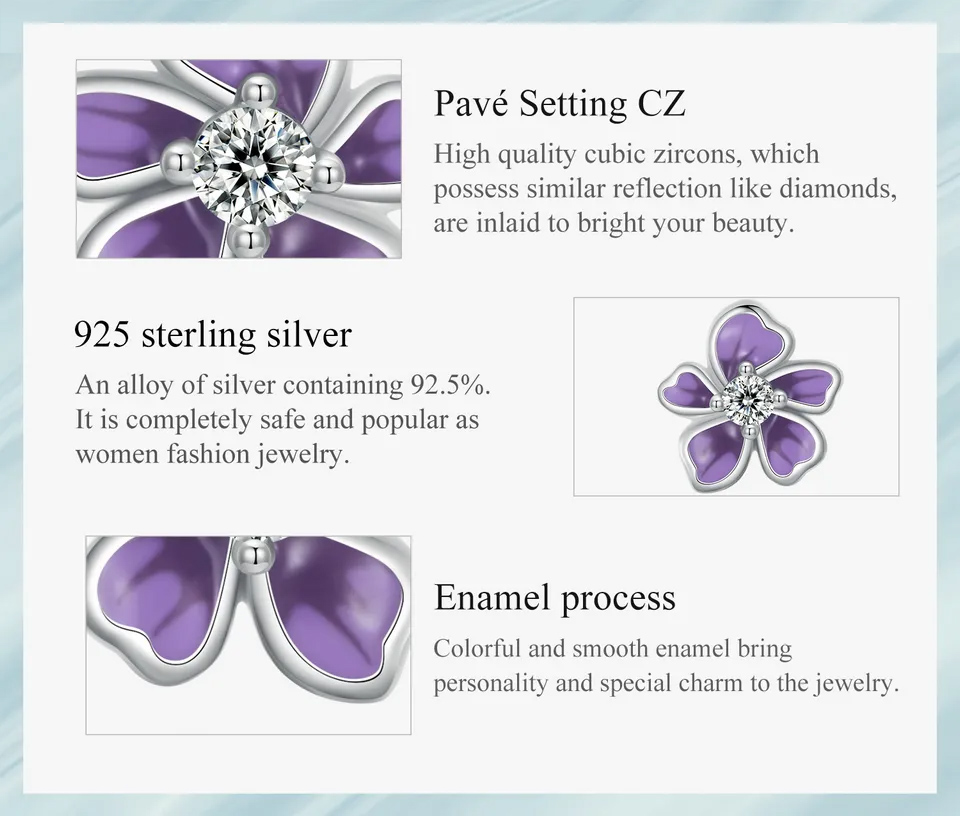 Pavé Setting CZ
High quality cubic zircons, which possess similar reflection like diamonds, are inlaid to bright your beauty.

925 sterling silver
An alloy of silver containing 92.5%. It is completely safe and popular as women fashion jewelry.

Enamel process
Colorful and smooth enamel bring personality and special charm to the jewelry.